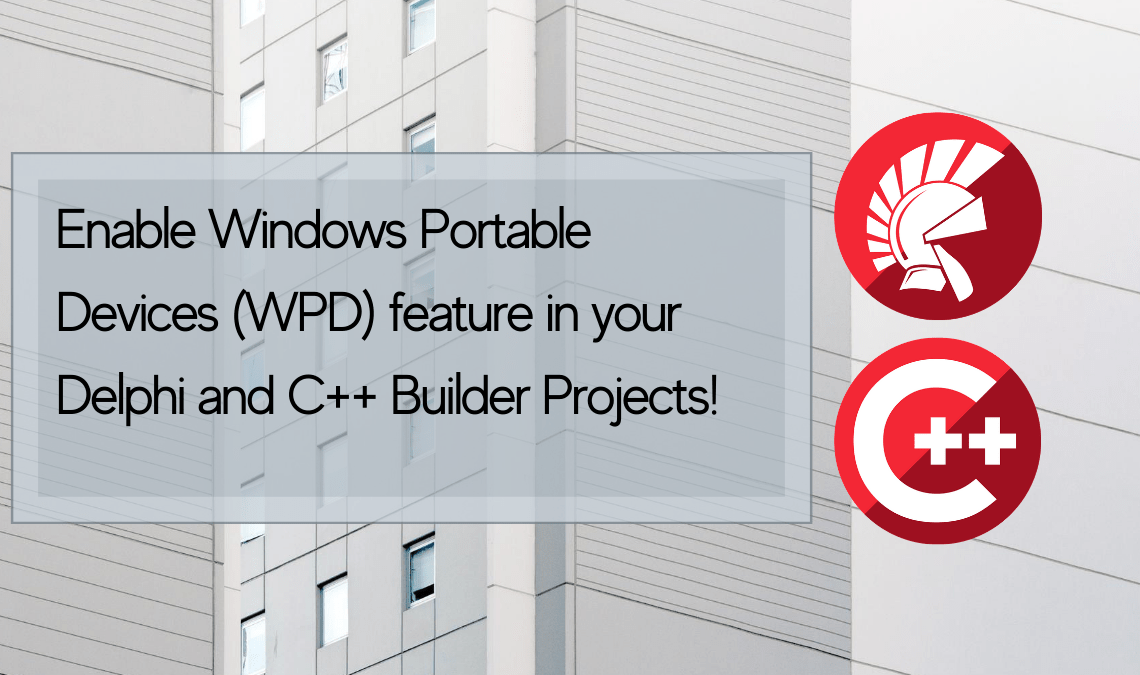 Enable Windows Portable Devices (WPD) feature in your Delphi and C++ Builder Projects!

C++